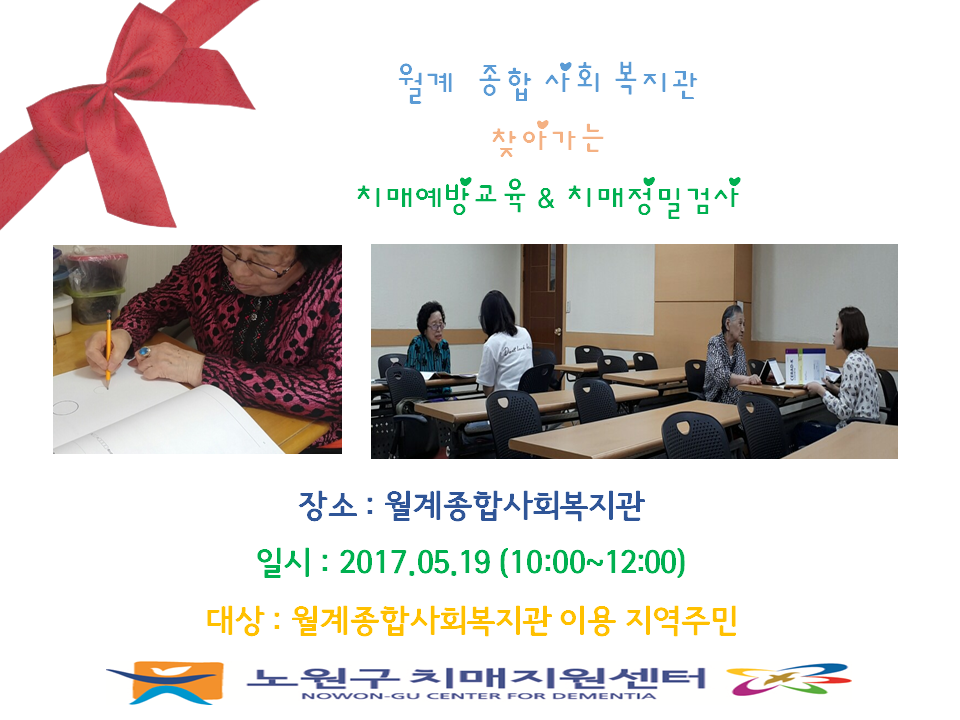 월계 종합 사회 복지관

찾아가는

치매예방교육 & 치매정밀검사

장소 : 월계종합사회복지관

일시 : 2017.05.19 (10:00~12:00)

대상 : 월계종합사회복지관 이용 지역주민

노원구 치매지원센터
NOWON-GU CENTER FOR DEMENTIA